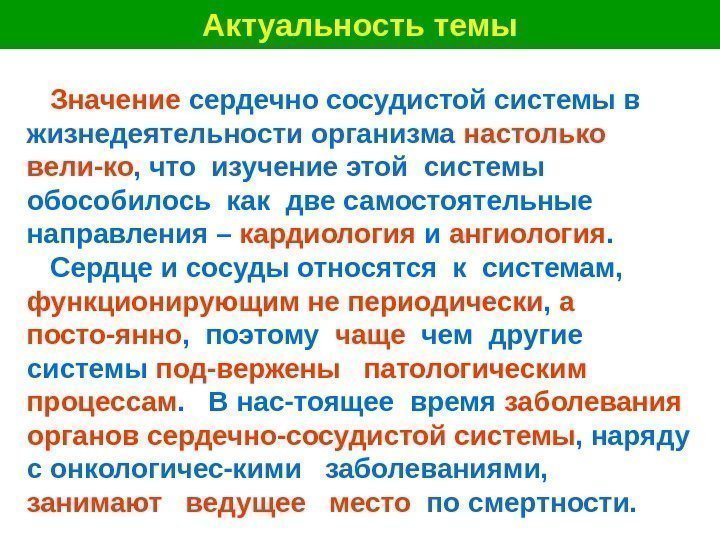 Актуальность темы

Значение сердечно сосудистой системы в жизнедеятельности организма настолько вели-ко, что изучение этой системы обособилось как две самостоятельные направления – кардиология и ангиология.

Сердце и сосуды относятся к системам, функционирующим не периодически, а посто-янно, поэтому чаще чем другие системы под-вержены патологическим процессам. В нас-тоящее время заболевания органов сердечно-сосудистой системы, наряду с онкологичес-кими заболеваниями, занимают ведущее место по смертности.